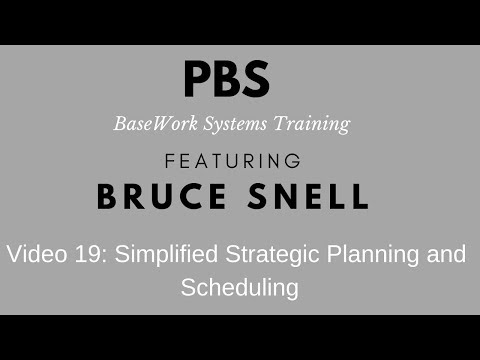 PBS

BaseWork Systems Training

FEATURING

BRUCE SNELL

Video 19: Simplified Strategic Planning and Scheduling